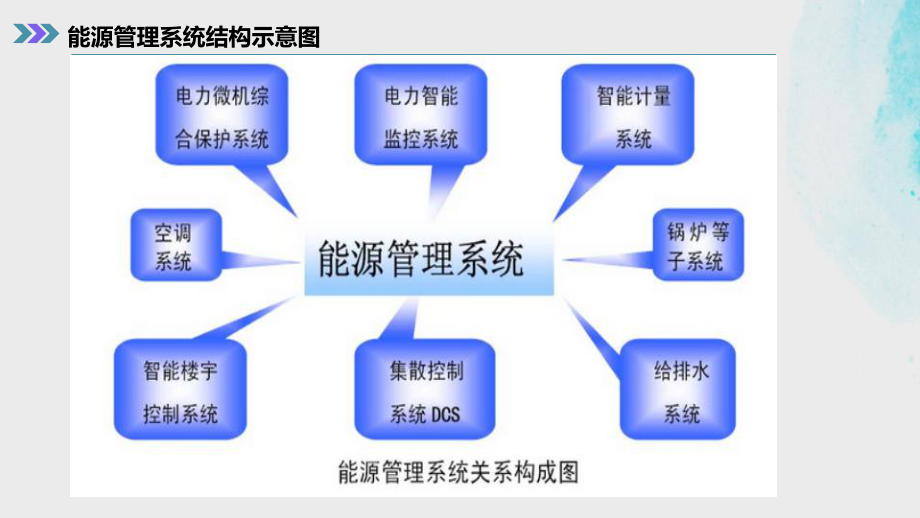 能源管理系统结构示意图

电力微机综合保护系统

电力智能监控系统

智能计量系统

空调系统

能源管理系统

锅炉等子系统

智能楼宇控制系统

集散控制系统 DCS

给排水系统

能源管理系统关系构成图